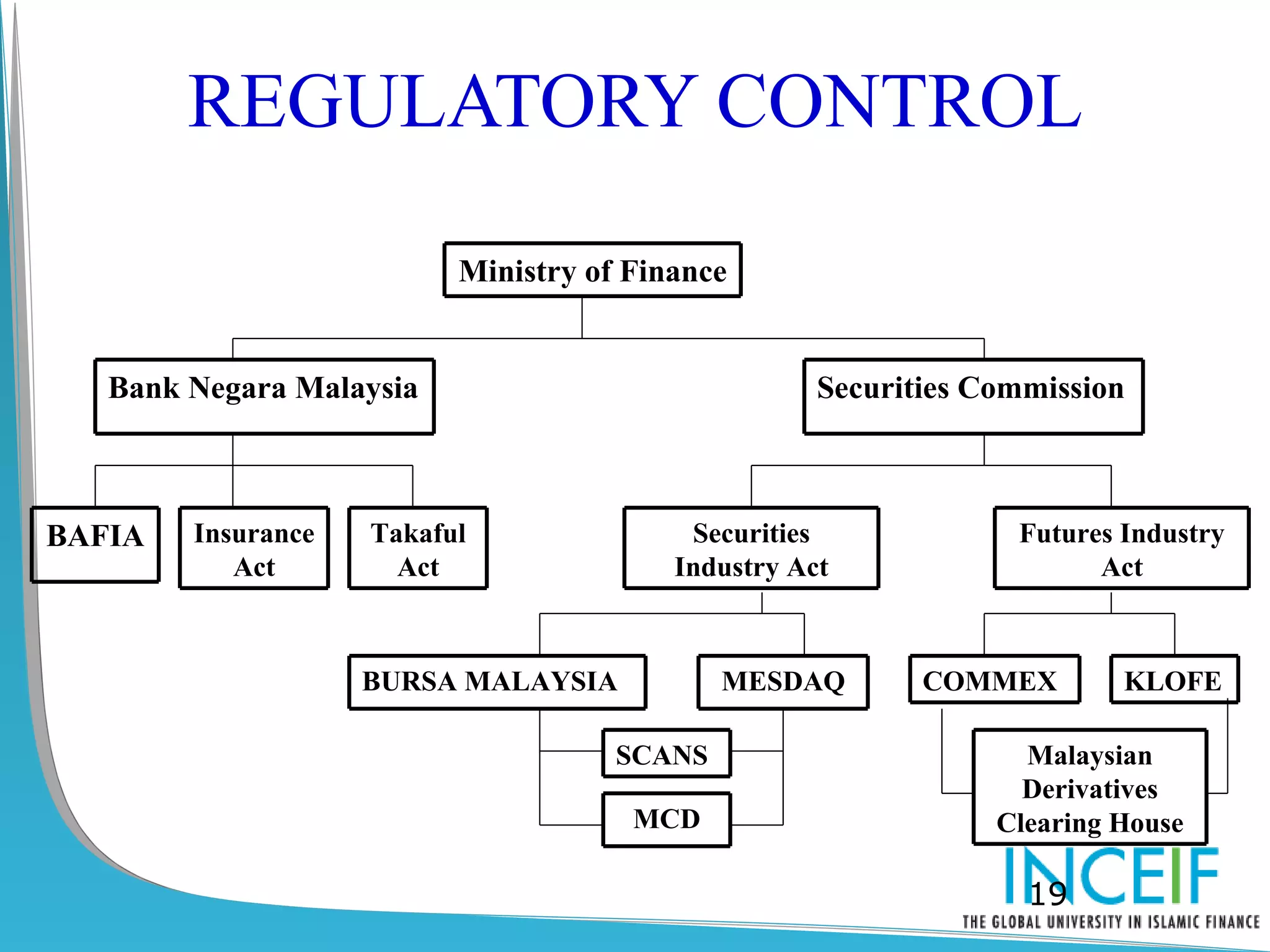 REGULATORY CONTROL

Ministry of Finance

Bank Negara Malaysia

Securities Commission

BAFIA

Insurance Act

Takaful Act

Securities Industry Act

Futures Industry Act

BURSA MALAYSIA

MESDAQ

COMMEX

KLOFE

SCANS

MCD

Malaysian Derivatives Clearing House

INCEIF

19

THE GLOBAL UNIVERSITY IN ISLAMIC FINANCE